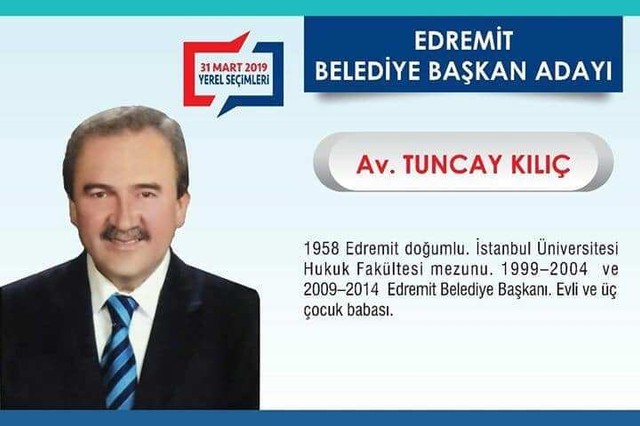 31 MART 2019
YEREL SEÇİMLERİ

EDREMİT
BELEDİYE BAŞKAN ADAYI

Av. TUNCAY KILIÇ

1958 Edremit doğumlu. İstanbul Üniversitesi Hukuk Fakültesi mezunu. 1999–2004 ve 2009–2014 Edremit Belediye Başkanı. Evli ve üç çocuk babası.